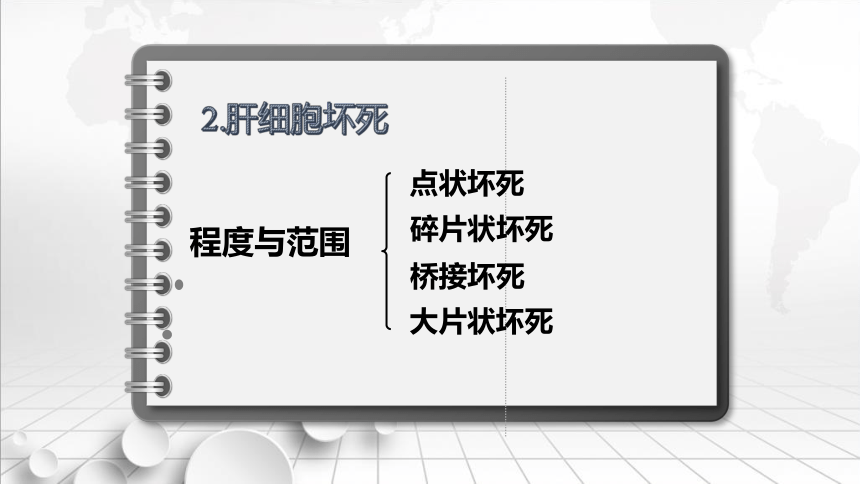 2.肝细胞坏死

程度与范围

点状坏死
碎片状坏死
桥接坏死
大片状坏死